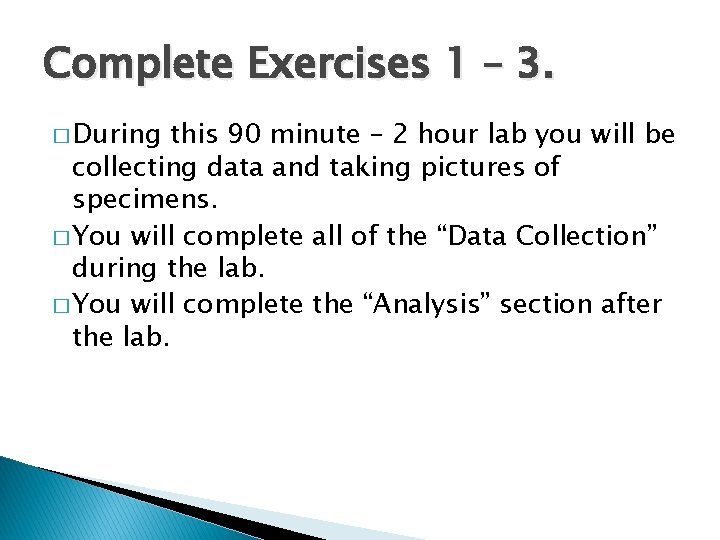 Complete Exercises 1 – 3.

□ During this 90 minute – 2 hour lab you will be collecting data and taking pictures of specimens.

□ You will complete all of the “Data Collection” during the lab.

□ You will complete the “Analysis” section after the lab.